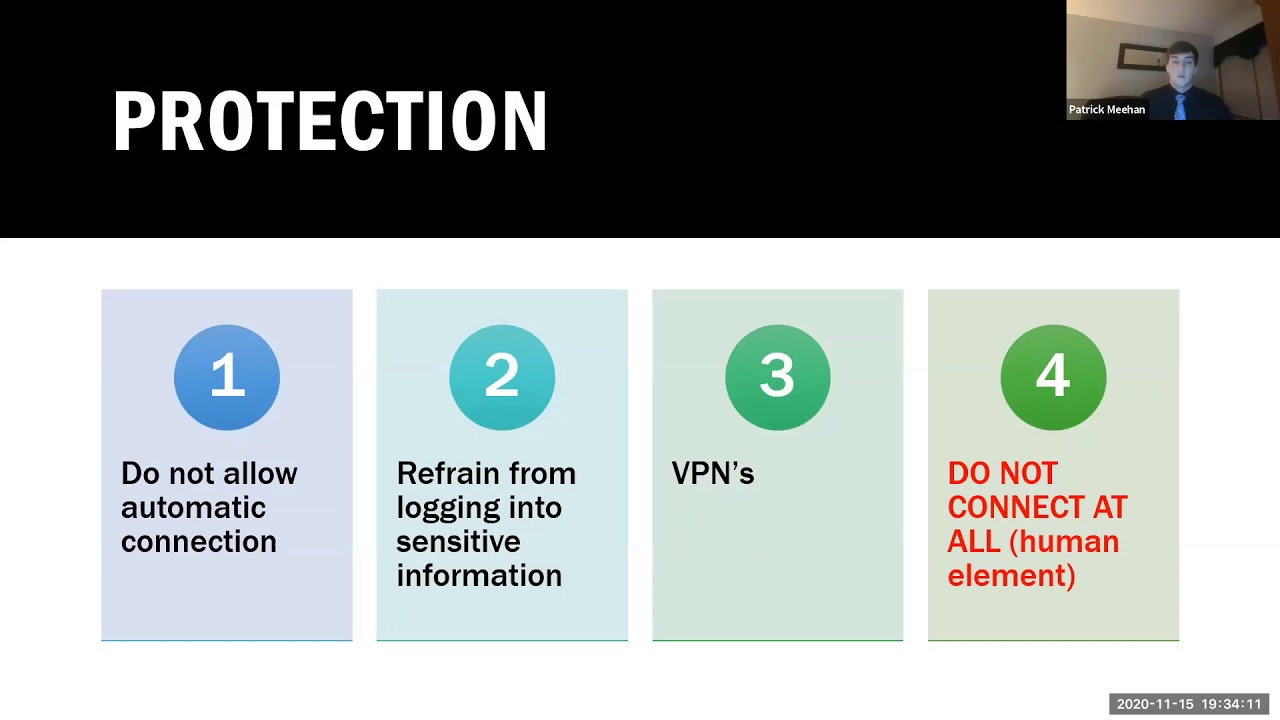 PROTECTION

Patrick Meehan

1

Do not allow automatic connection

2

Refrain from logging into sensitive information

3

VPN's

4

DO NOT CONNECT AT ALL (human element)

2020-11-15 19:34:11